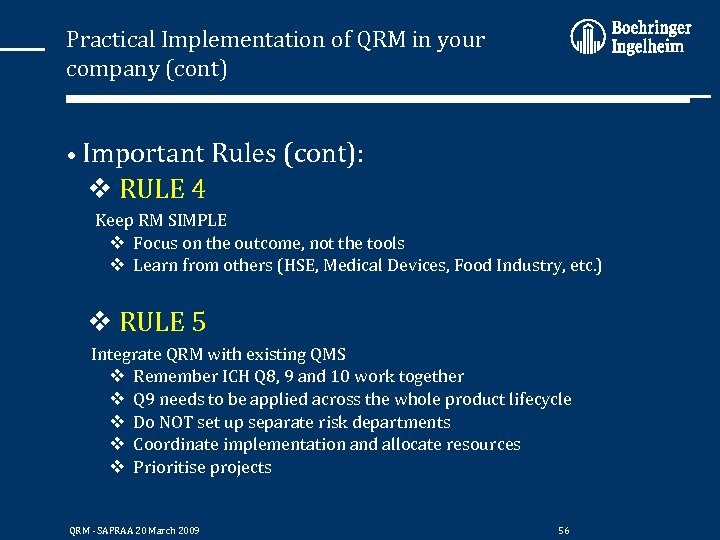 Practical Implementation of QRM in your company (cont)

Boehringer Ingelheim

• Important Rules (cont):

❖ RULE 4

Keep RM SIMPLE

❖ Focus on the outcome, not the tools

❖ Learn from others (HSE, Medical Devices, Food Industry, etc.)

❖ RULE 5

Integrate QRM with existing QMS

❖ Remember ICH Q8, 9 and 10 work together

❖ Q9 needs to be applied across the whole product lifecycle

❖ Do NOT set up separate risk departments

❖ Coordinate implementation and allocate resources

❖ Prioritise projects

QRM - SAPRAA 20 March 2009

56